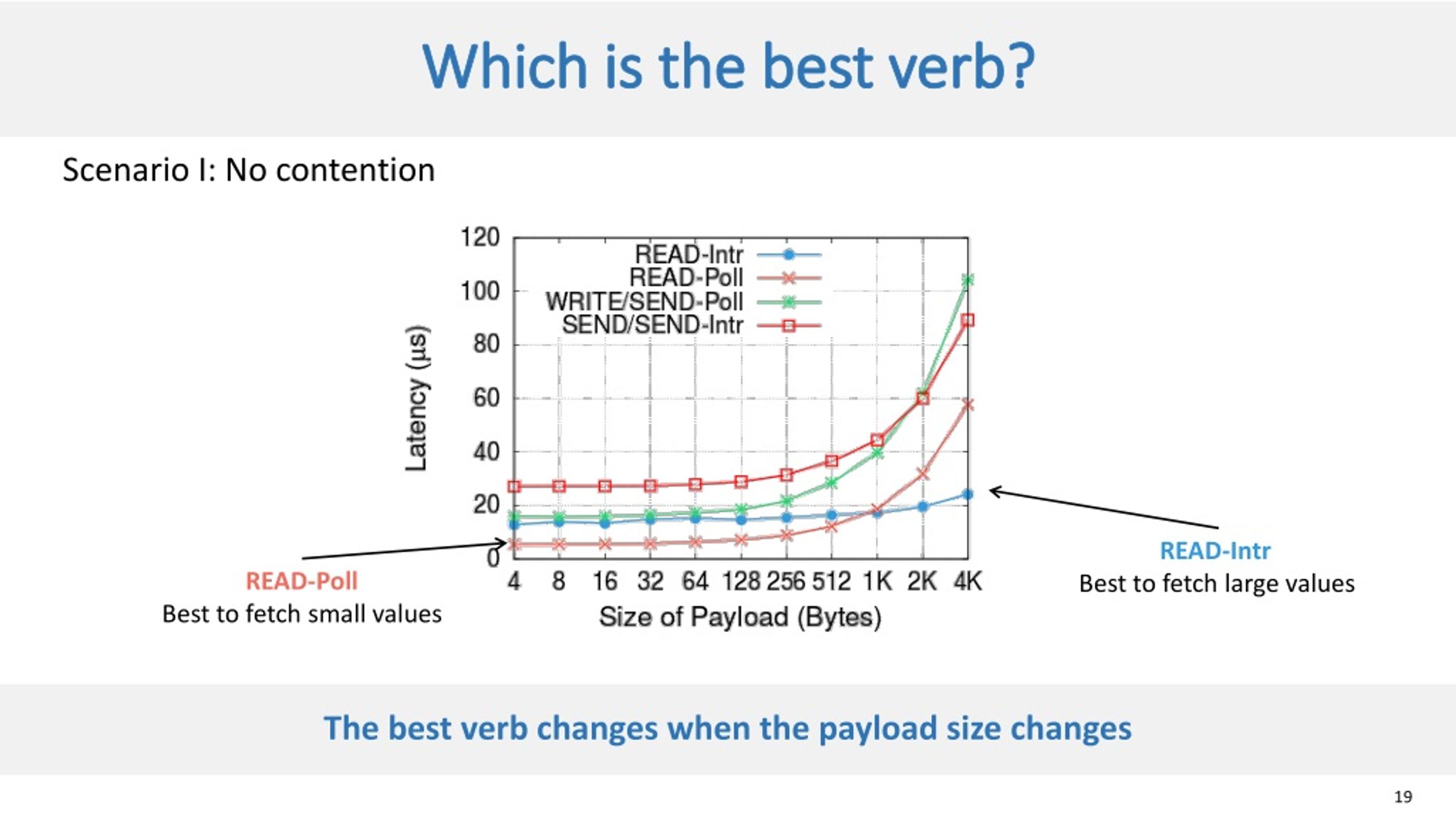 Which is the best verb?

Scenario I: No contention

120
100
80
60
40
20
0

Latency (µs)

READ-Intr
READ-Poll
WRITE/SEND-Poll
SEND/SEND-Intr

4 8 16 32 64 128 256 512 1K 2K 4K

Size of Payload (Bytes)

READ-Poll
Best to fetch small values

READ-Intr
Best to fetch large values

The best verb changes when the payload size changes

19